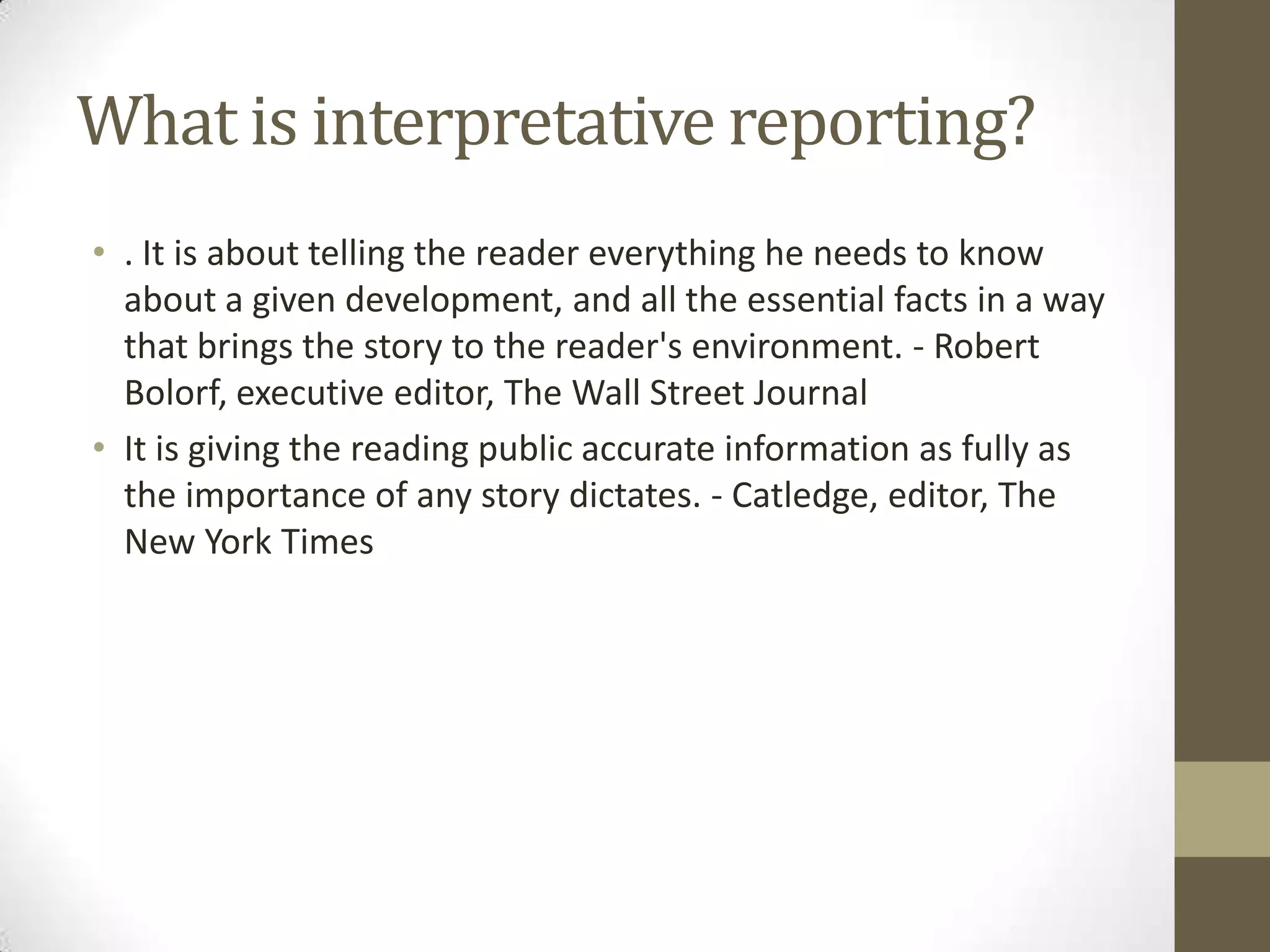 What is interpretative reporting?

• . It is about telling the reader everything he needs to know about a given development, and all the essential facts in a way that brings the story to the reader's environment. - Robert Bolorf, executive editor, The Wall Street Journal

• It is giving the reading public accurate information as fully as the importance of any story dictates. - Catledge, editor, The New York Times